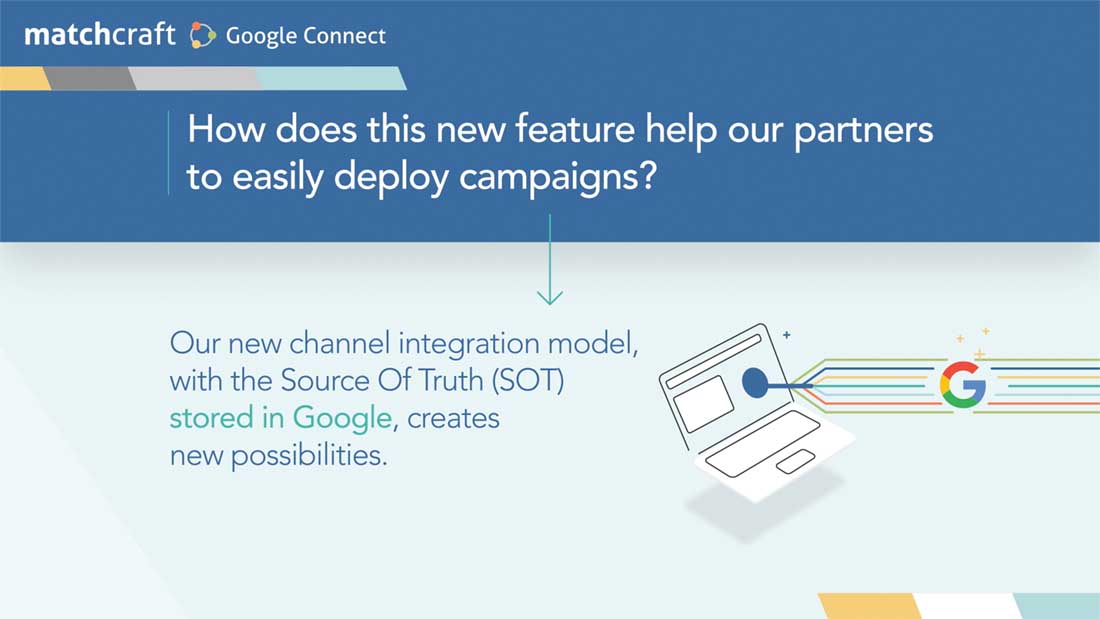 matchcraft Google Connect

How does this new feature help our partners to easily deploy campaigns?

Our new channel integration model, with the Source Of Truth (SOT) stored in Google, creates new possibilities.

G